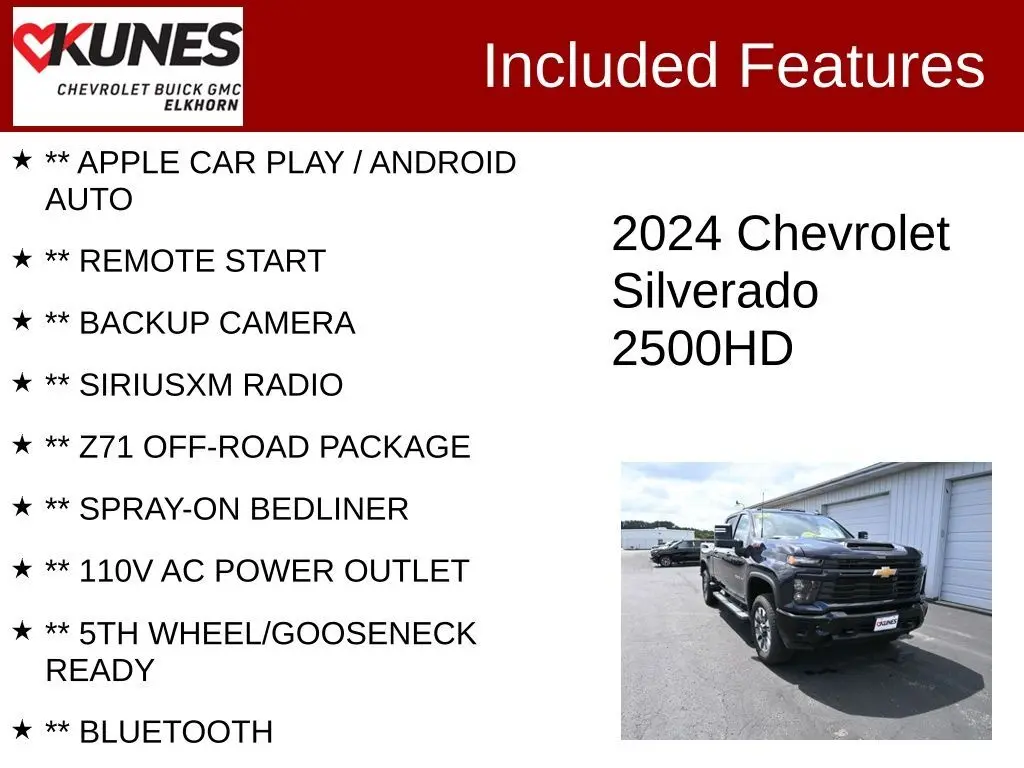 KUNES
CHEVROLET BUICK GMC
ELKHORN

Included Features

★ ** APPLE CAR PLAY / ANDROID AUTO

★ ** REMOTE START

★ ** BACKUP CAMERA

★ ** SIRIUSXM RADIO

★ ** Z71 OFF-ROAD PACKAGE

★ ** SPRAY-ON BEDLINER

★ ** 110V AC POWER OUTLET

★ ** 5TH WHEEL/GOOSENECK READY

★ ** BLUETOOTH

2024 Chevrolet Silverado 2500HD

KUNES